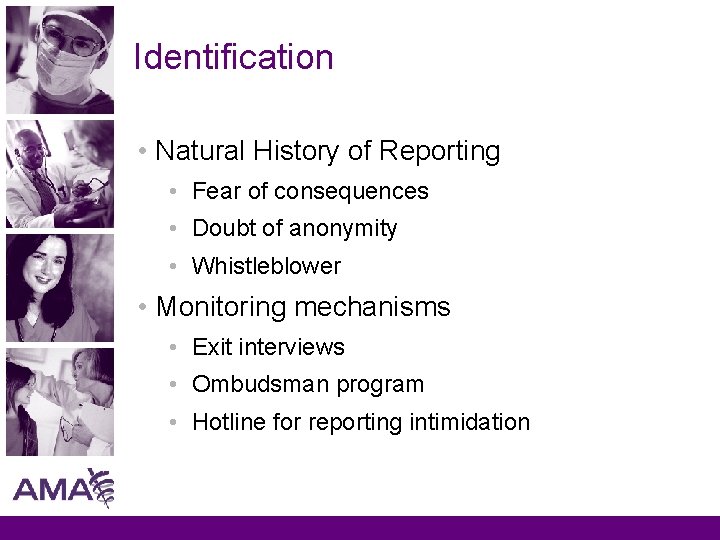 Identification

• Natural History of Reporting
  • Fear of consequences
  • Doubt of anonymity
  • Whistleblower
• Monitoring mechanisms
  • Exit interviews
  • Ombudsman program
  • Hotline for reporting intimidation

AMA